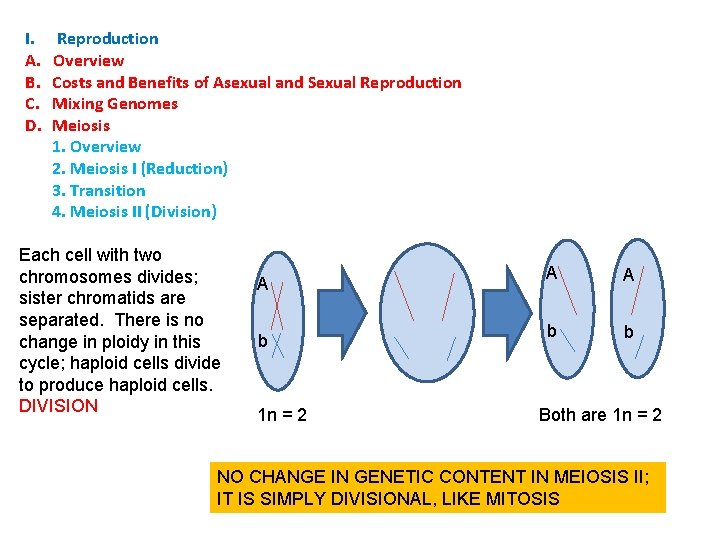 I. Reproduction
A. Overview
B. Costs and Benefits of Asexual and Sexual Reproduction
C. Mixing Genomes
D. Meiosis
1. Overview
2. Meiosis I (Reduction)
3. Transition
4. Meiosis II (Division)

Each cell with two chromosomes divides; sister chromatids are separated. There is no change in ploidy in this cycle; haploid cells divide to produce haploid cells.
DIVISION

A
b
1n = 2

A
b
A
b
Both are 1n = 2

NO CHANGE IN GENETIC CONTENT IN MEIOSIS II; IT IS SIMPLY DIVISIONAL, LIKE MITOSIS